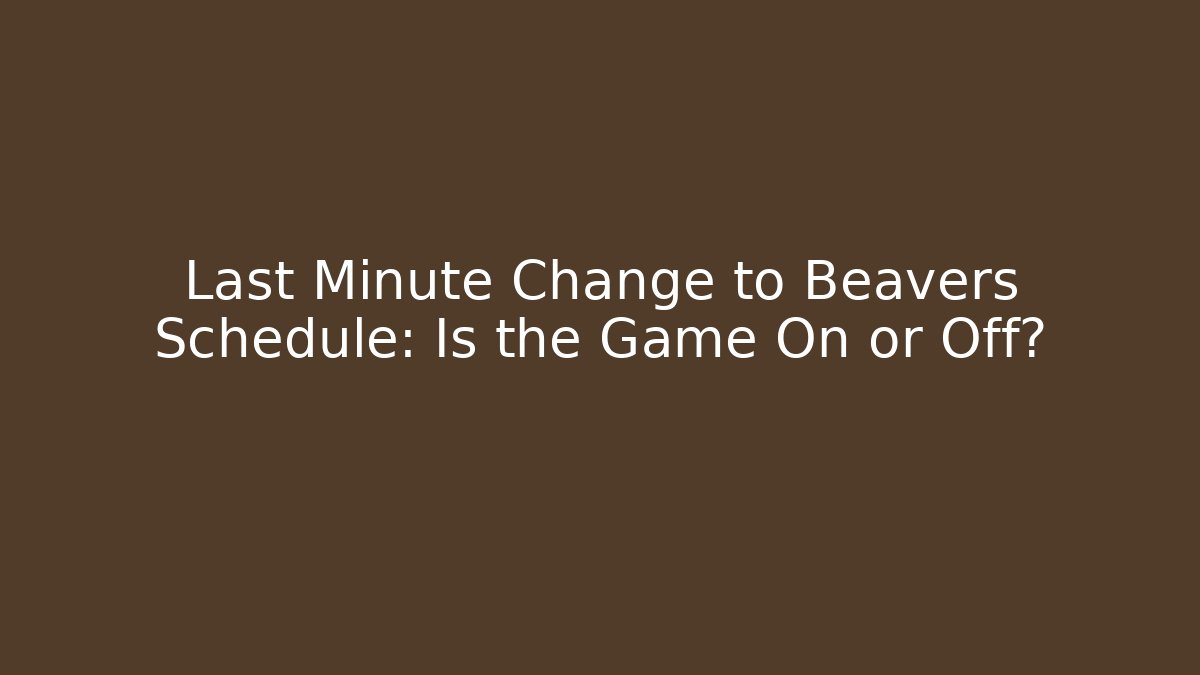 Last Minute Change to Beavers Schedule: Is the Game On or Off?